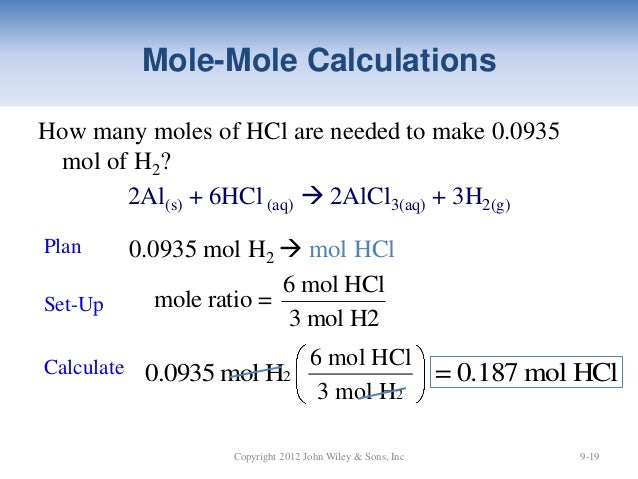 Mole-Mole Calculations

How many moles of HCl are needed to make 0.0935 mol of $H_2$?

$2Al_{(s)} + 6HCl_{(aq)} \rightarrow 2AlCl_{3(aq)} + 3H_{2(g)}$

Plan $0.0935 \text{ mol } H_2 \rightarrow \text{mol HCl}$

Set-Up $\text{mole ratio} = \frac{6 \text{ mol HCl}}{3 \text{ mol H2}}$

Calculate $0.0935 \text{ mol } H_2 \left( \frac{6 \text{ mol HCl}}{3 \text{ mol } H_2} \right) = 0.187 \text{ mol HCl}$

Copyright 2012 John Wiley & Sons, Inc

9-19